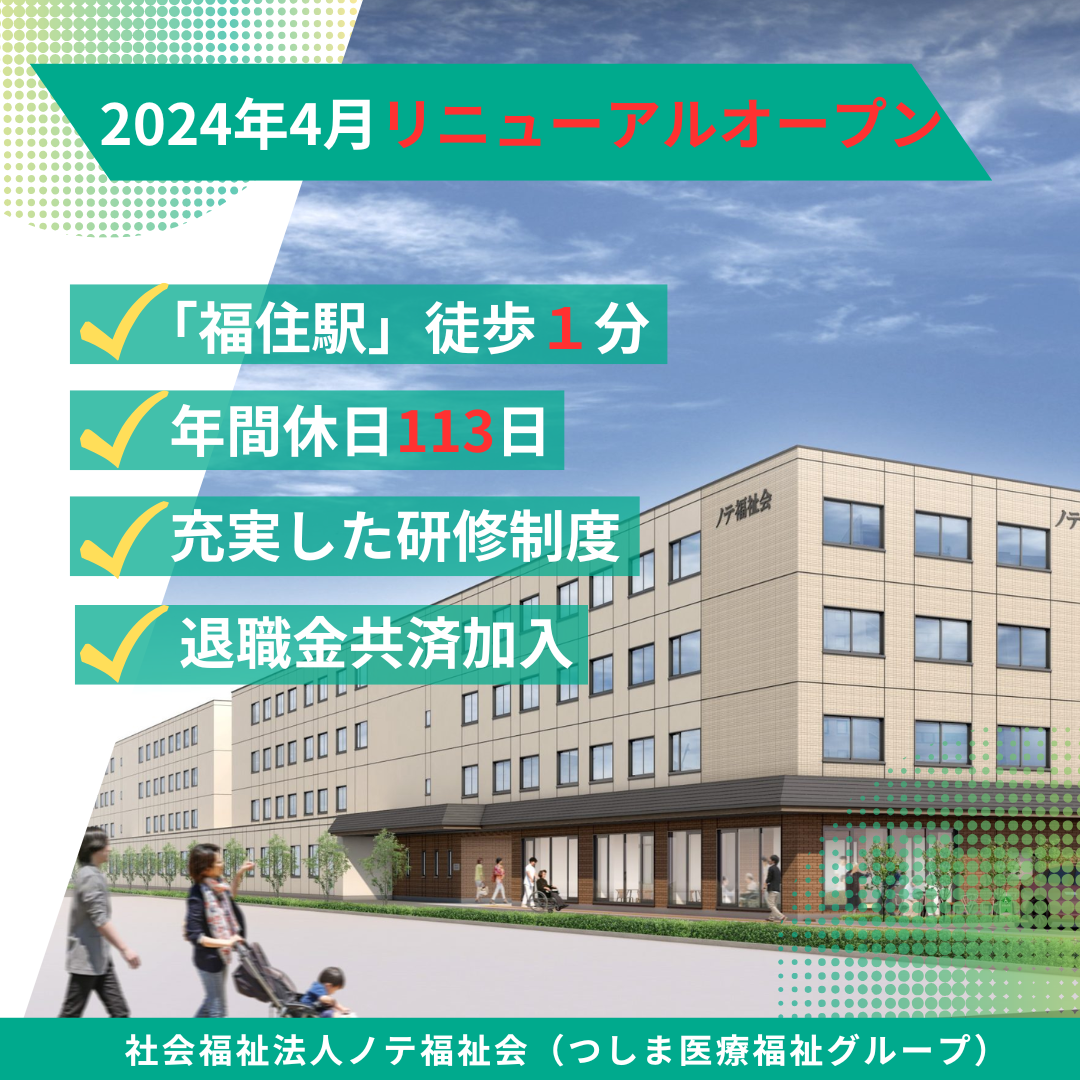 2024年4月リニューアルオープン

「福住駅」徒歩１分

年間休日113日

充実した研修制度

退職金共済加入

ノテ福祉会

ノテ

社会福祉法人ノテ福祉会（つしま医療福祉グループ）